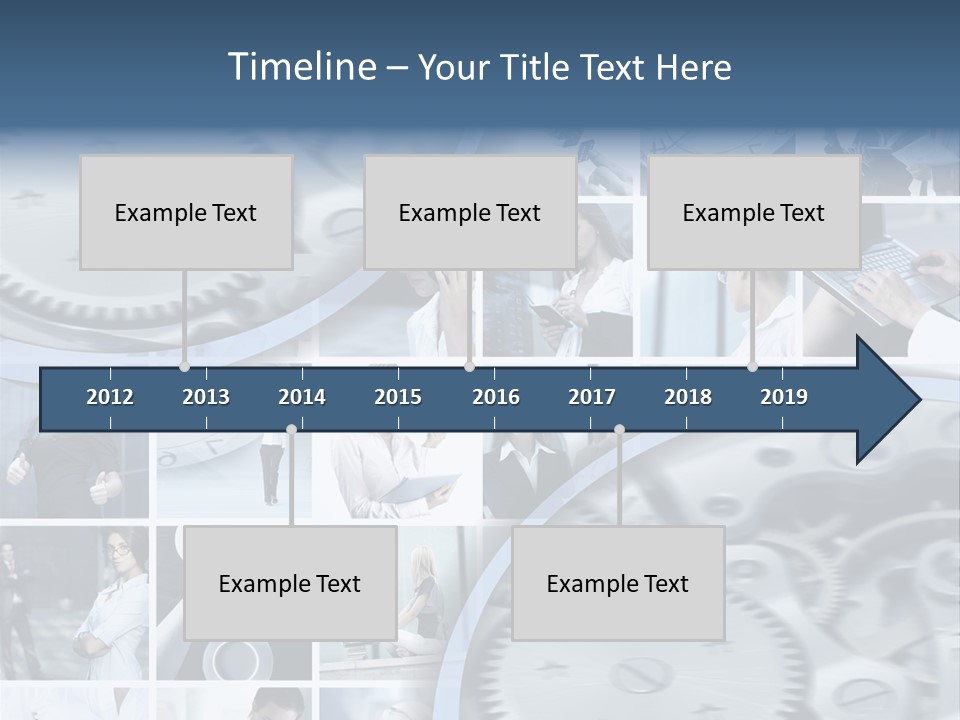 Timeline – Your Title Text Here

Example Text

Example Text

Example Text

2012 2013 2014 2015 2016 2017 2018 2019

Example Text

Example Text